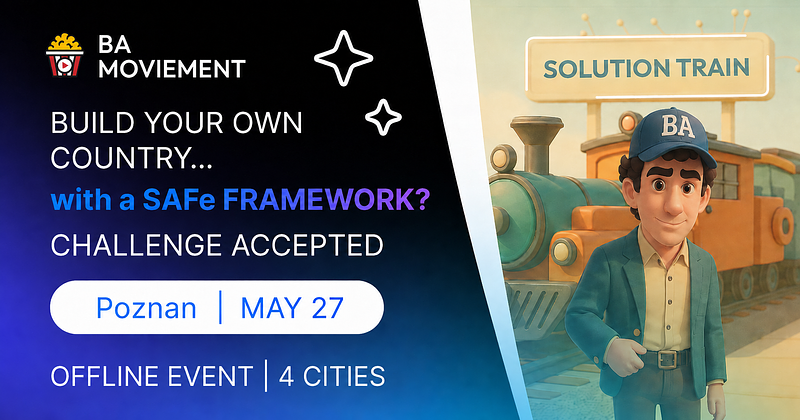 BA MOVIEMENT

BUILD YOUR OWN COUNTRY...

with a SAFe FRAMEWORK?

CHALLENGE ACCEPTED

Poznan | MAY 27

OFFLINE EVENT | 4 CITIES

SOLUTION TRAIN

BA